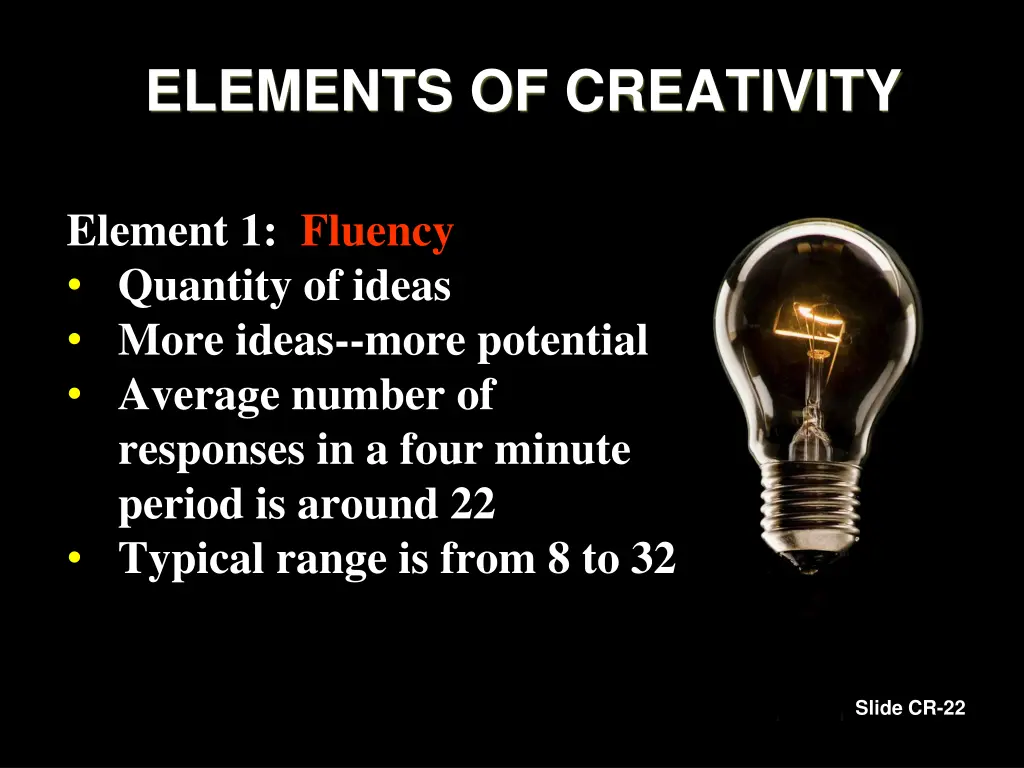 ELEMENTS OF CREATIVITY

Element 1: Fluency
• Quantity of ideas
• More ideas--more potential
• Average number of responses in a four minute period is around 22
• Typical range is from 8 to 32

Slide CR-22